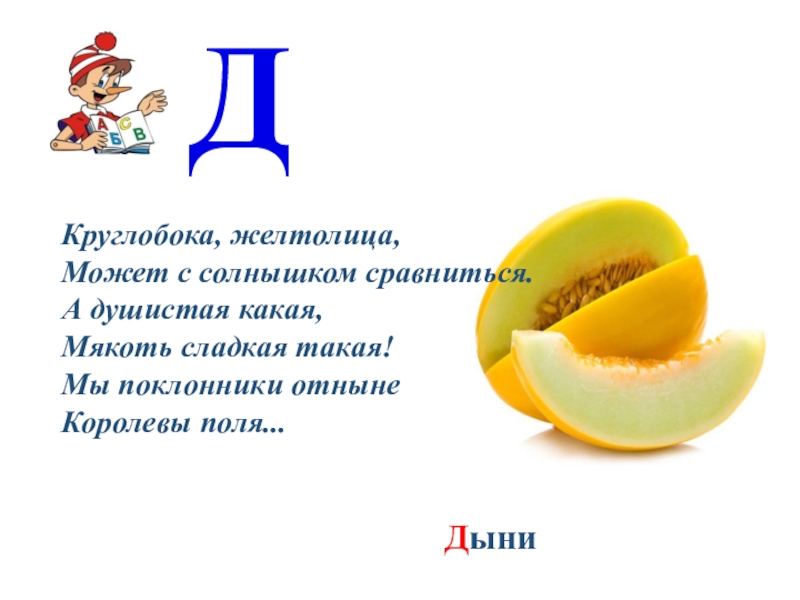 А Б С В

Д

Круглобока, желтолица,
Может с солнышком сравниться.
А душистая какая,
Мякоть сладкая такая!
Мы поклонники отныне
Королевы поля...

Дыни